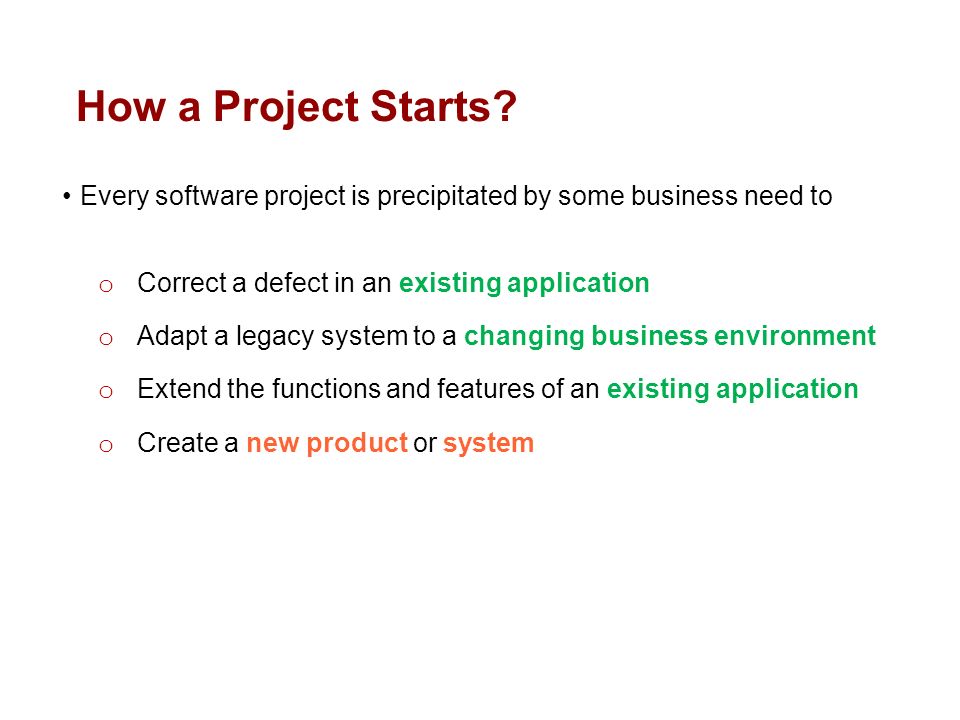 How a Project Starts?

• Every software project is precipitated by some business need to

o Correct a defect in an existing application

o Adapt a legacy system to a changing business environment

o Extend the functions and features of an existing application

o Create a new product or system